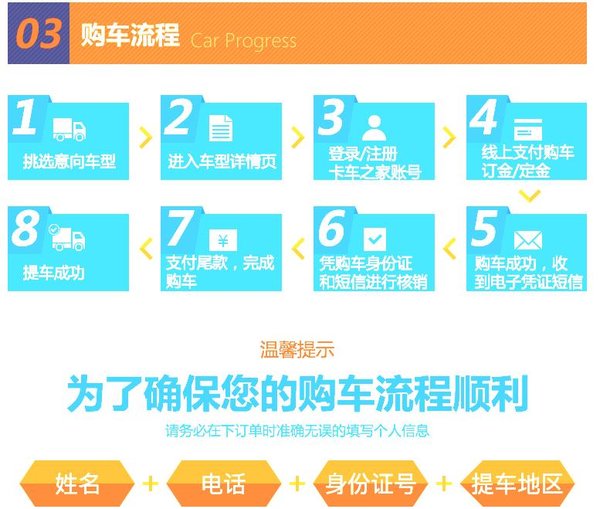 03 购车流程 Car Progress

1 挑选意向车型

2 进入车型详情页

3 登录/注册 卡车之家账号

4 线上支付购车订金/定金

5 购车成功，收到电子凭证短信

6 凭购车身份证和短信进行核销

7 ¥ 支付尾款，完成购车

8 提车成功

温馨提示

为了确保您的购车流程顺利

请务必在下订单时准确无误的填写个人信息

姓名 + 电话 + 身份证号 + 提车地区